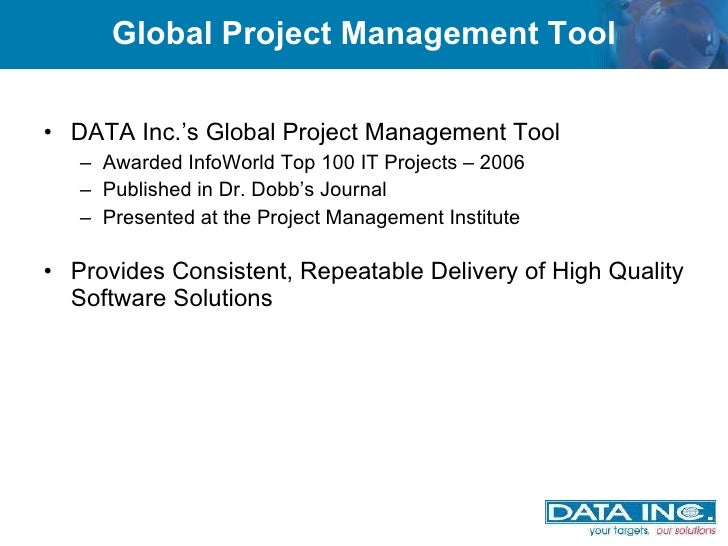 Global Project Management Tool

• DATA Inc.’s Global Project Management Tool
– Awarded InfoWorld Top 100 IT Projects – 2006
– Published in Dr. Dobb’s Journal
– Presented at the Project Management Institute

• Provides Consistent, Repeatable Delivery of High Quality Software Solutions

DATA INC.
your targets. our solutions